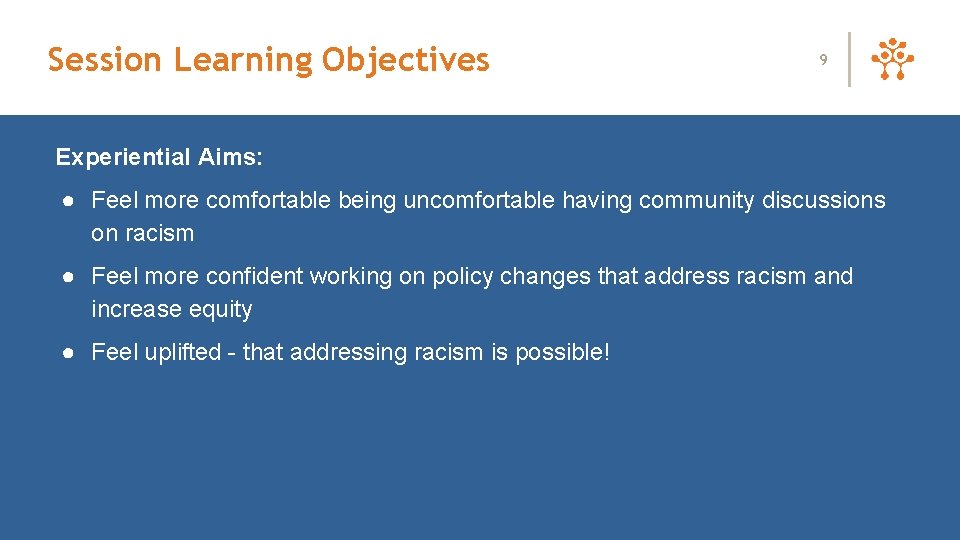 Session Learning Objectives

9

Experiential Aims:

● Feel more comfortable being uncomfortable having community discussions on racism

● Feel more confident working on policy changes that address racism and increase equity

● Feel uplifted - that addressing racism is possible!